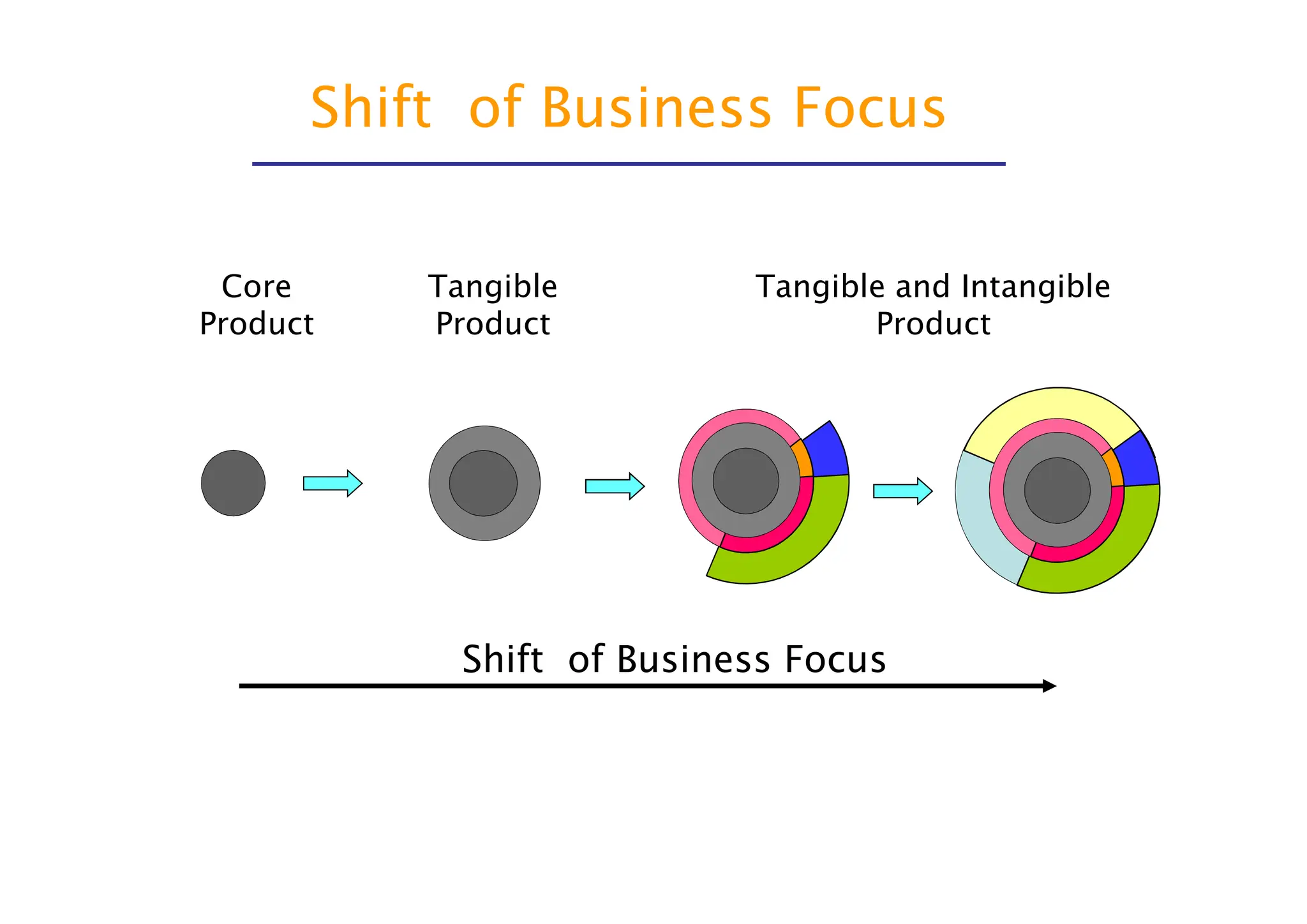 Shift of Business Focus

Core Product

Tangible Product

Tangible and Intangible Product

Shift of Business Focus